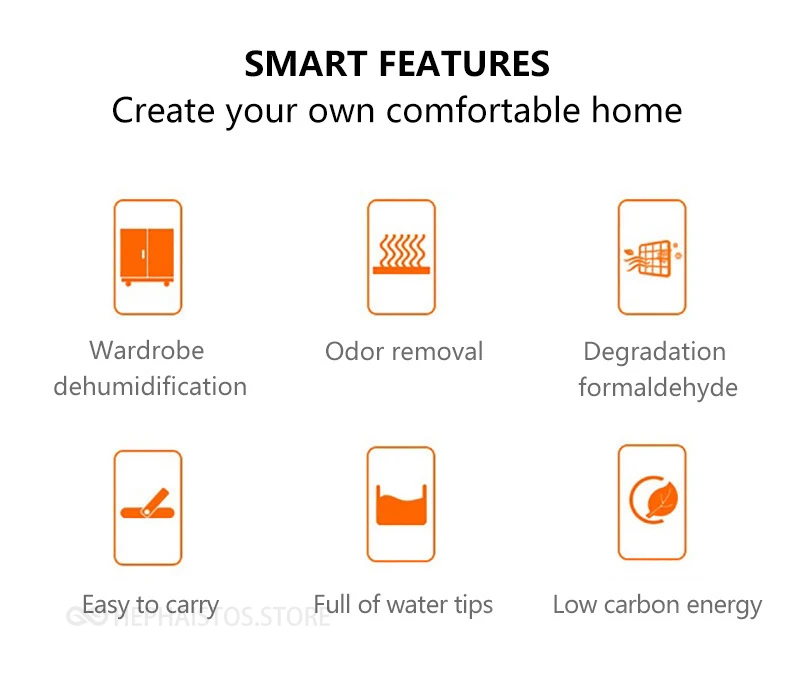 SMART FEATURES
Create your own comfortable home

Wardrobe dehumidification

Odor removal

Degradation formaldehyde

Easy to carry

Full of water tips

Low carbon energy

HEPHAISTOS.STORE